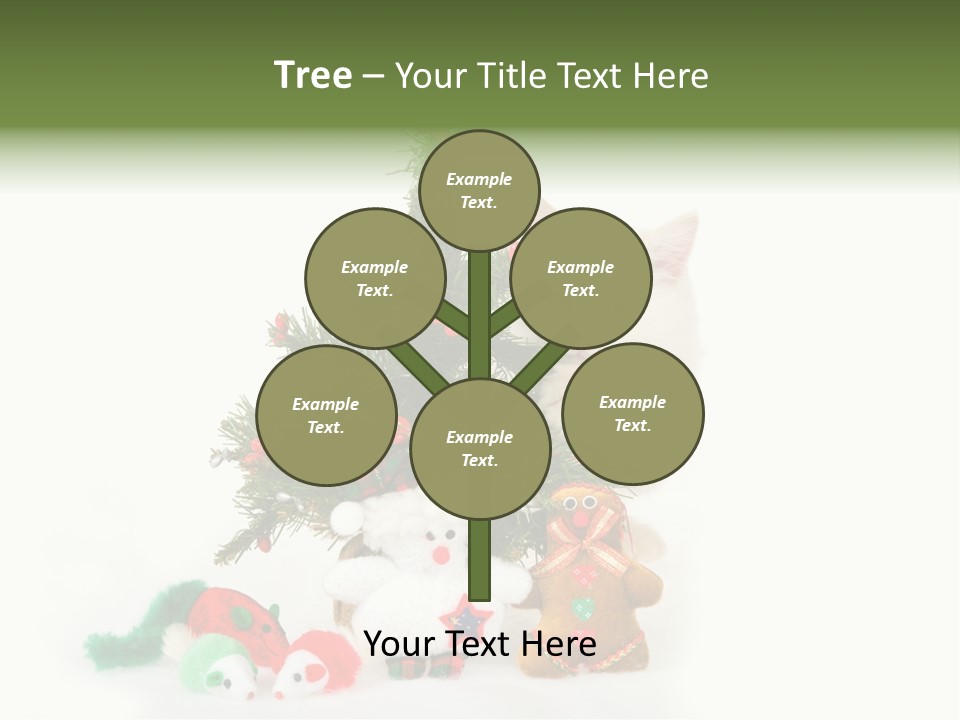 Tree – Your Title Text Here

Example Text.

Example Text.

Example Text.

Example Text.

Example Text.

Example Text.

Your Text Here